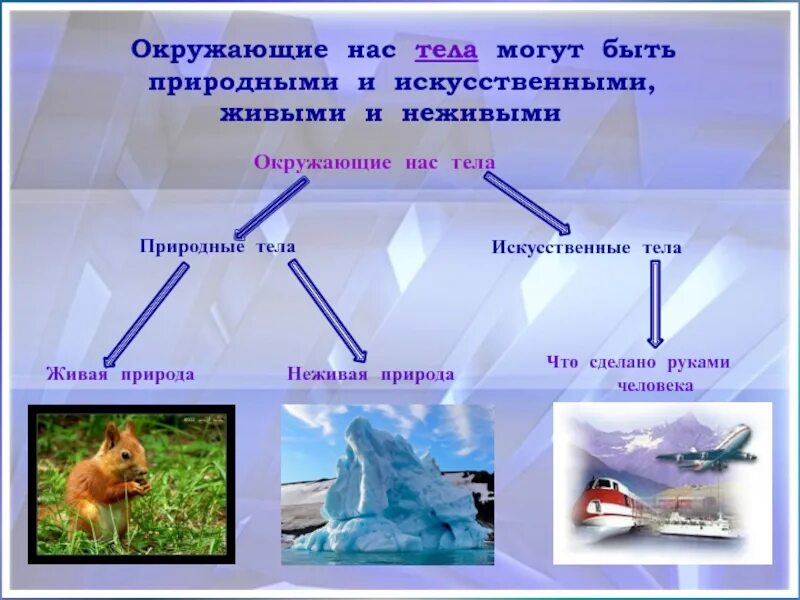 Окружающие нас тела могут быть природными и искусственными, живыми и неживыми

Окружающие нас тела

Природные тела

Искусственные тела

Живая природа

Неживая природа

Что сделано руками человека